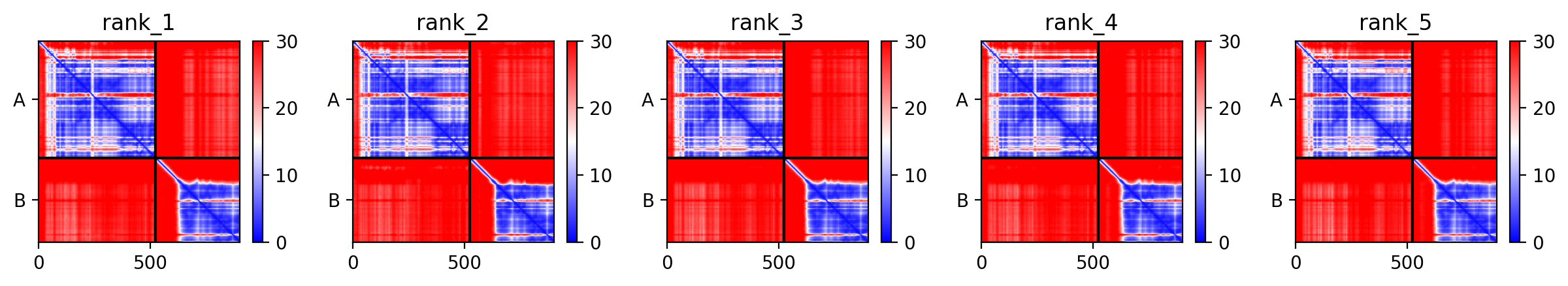 rank_1

A

B

0 500

30 20 10 0

rank_2

A

B

0 500

30 20 10 0

rank_3

A

B

0 500

30 20 10 0

rank_4

A

B

0 500

30 20 10 0

rank_5

A

B

0 500

30 20 10 0